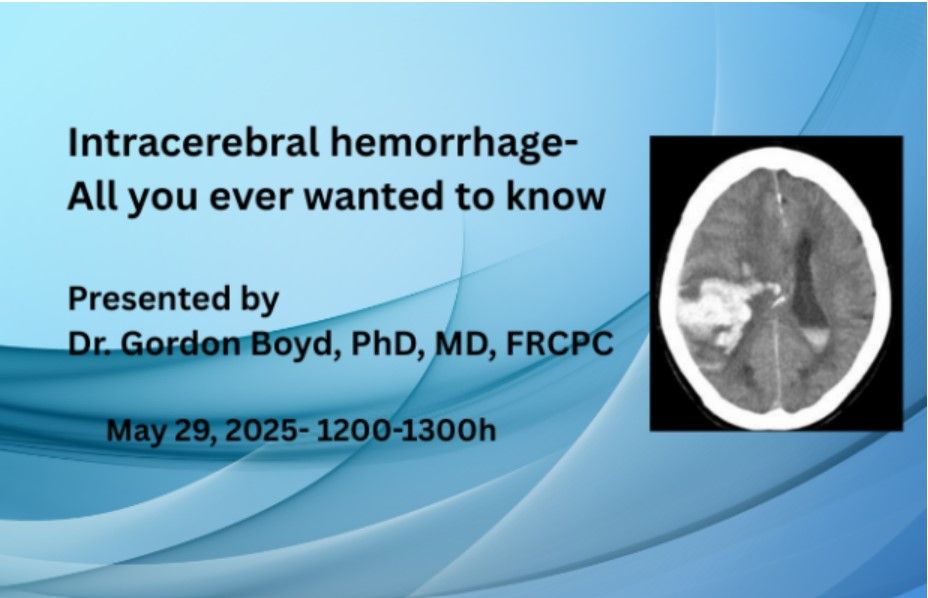 Intracerebral hemorrhage-
All you ever wanted to know

Presented by
Dr. Gordon Boyd, PhD, MD, FRCPC

May 29, 2025- 1200-1300h